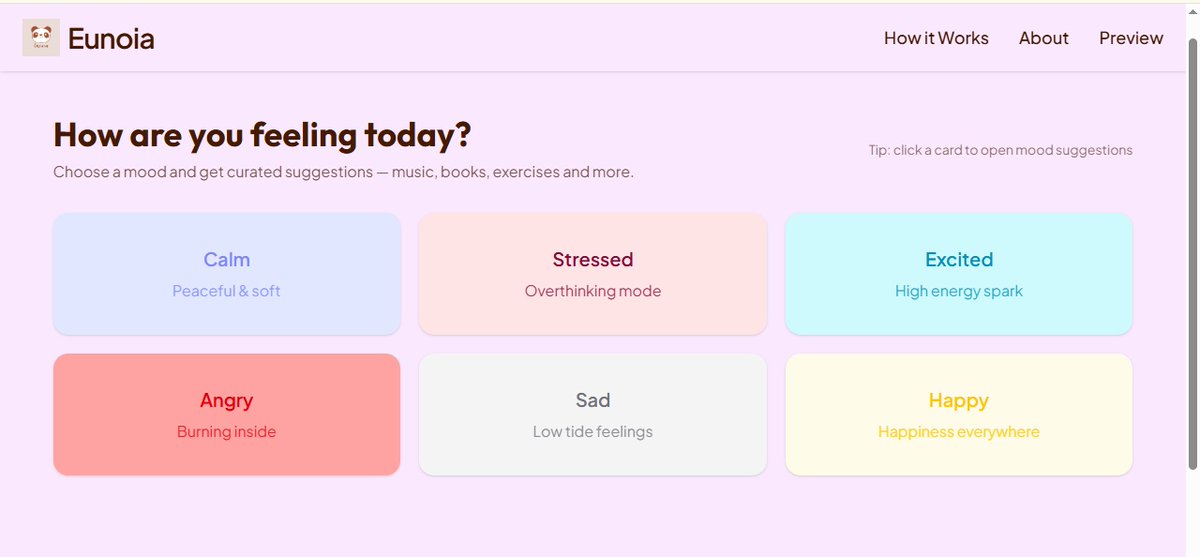 Eunoia

How it Works About Preview

How are you feeling today?

Choose a mood and get curated suggestions — music, books, exercises and more.

Tip: click a card to open mood suggestions

Calm
Peaceful & soft

Stressed
Overthinking mode

Excited
High energy spark

Angry
Burning inside

Sad
Low tide feelings

Happy
Happiness everywhere